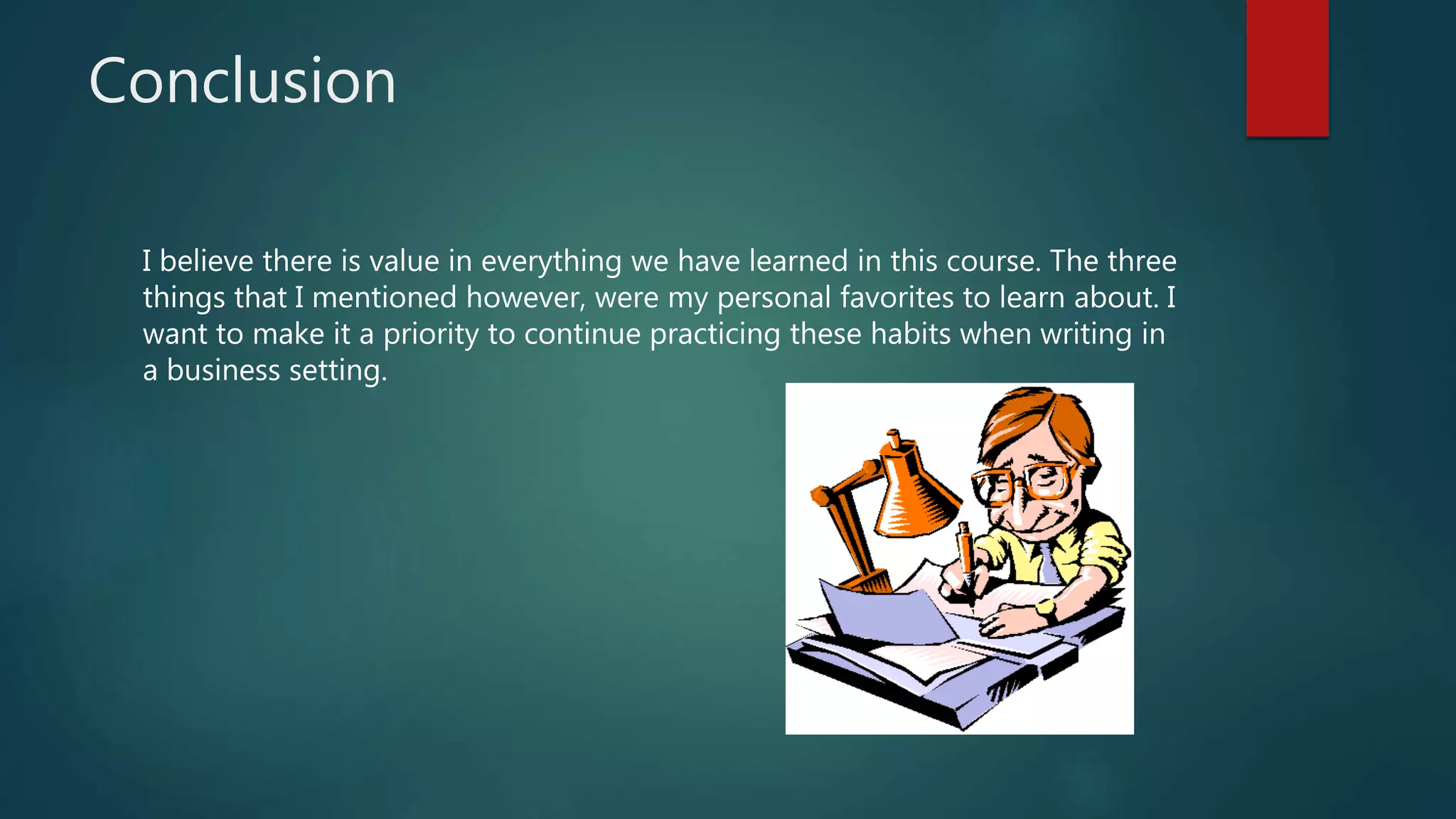 Conclusion

I believe there is value in everything we have learned in this course. The three things that I mentioned however, were my personal favorites to learn about. I want to make it a priority to continue practicing these habits when writing in a business setting.